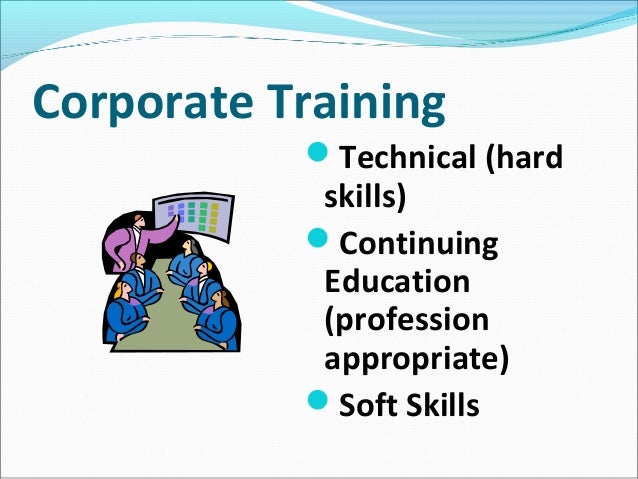 Corporate Training

- Technical (hard skills)
- Continuing Education (profession appropriate)
- Soft Skills